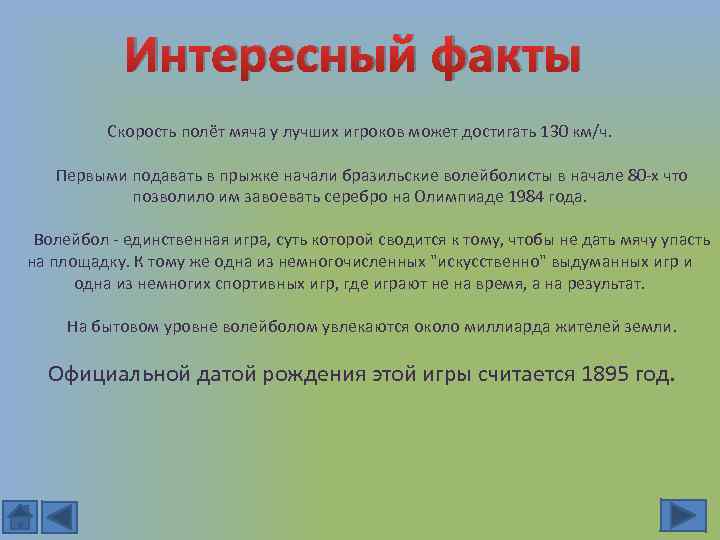 Интересный факты

Скорость полёт мяча у лучших игроков может достигать 130 км/ч.

Первыми подавать в прыжке начали бразильские волейболисты в начале 80-х что позволило им завоевать серебро на Олимпиаде 1984 года.

Волейбол - единственная игра, суть которой сводится к тому, чтобы не дать мячу упасть на площадку. К тому же одна из немногочисленных "искусственно" выдуманных игр и одна из немногих спортивных игр, где играют не на время, а на результат.

На бытовом уровне волейболом увлекаются около миллиарда жителей земли.

Официальной датой рождения этой игры считается 1895 год.